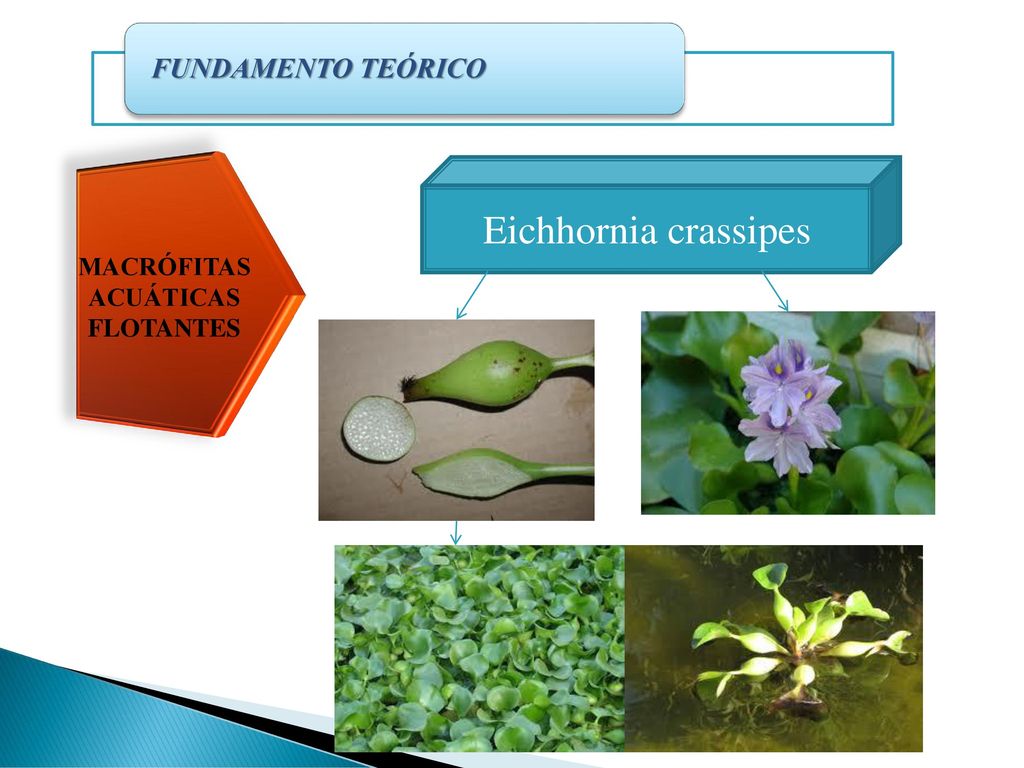 FUNDAMENTO TEÓRICO

MACRÓFITAS ACUÁTICAS FLOTANTES

Eichhornia crassipes